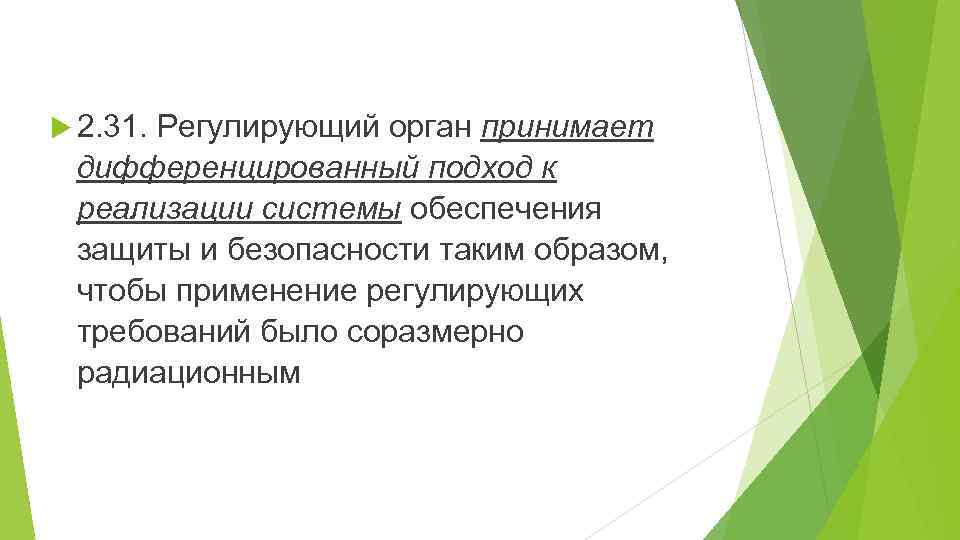 2.31. Регулирующий орган принимает дифференцированный подход к реализации системы обеспечения защиты и безопасности таким образом, чтобы применение регулирующих требований было соразмерно радиационным